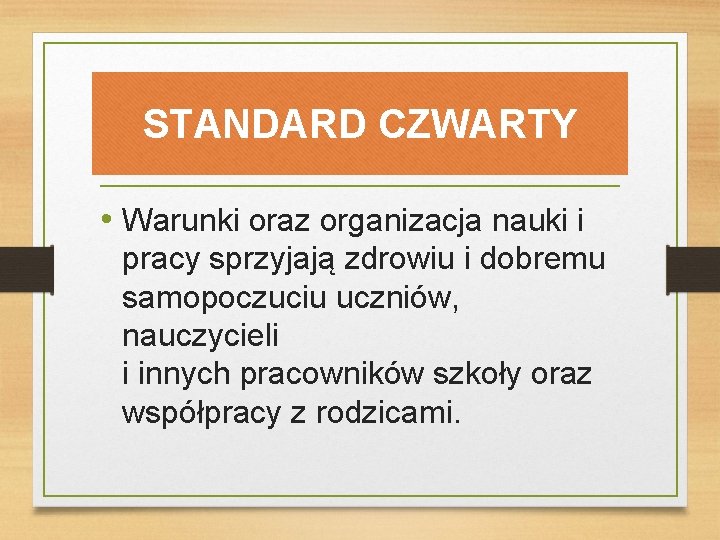 STANDARD CZWARTY

• Warunki oraz organizacja nauki i pracy sprzyjają zdrowiu i dobremu samopoczuciu uczniów, nauczycieli
i innych pracowników szkoły oraz współpracy z rodzicami.